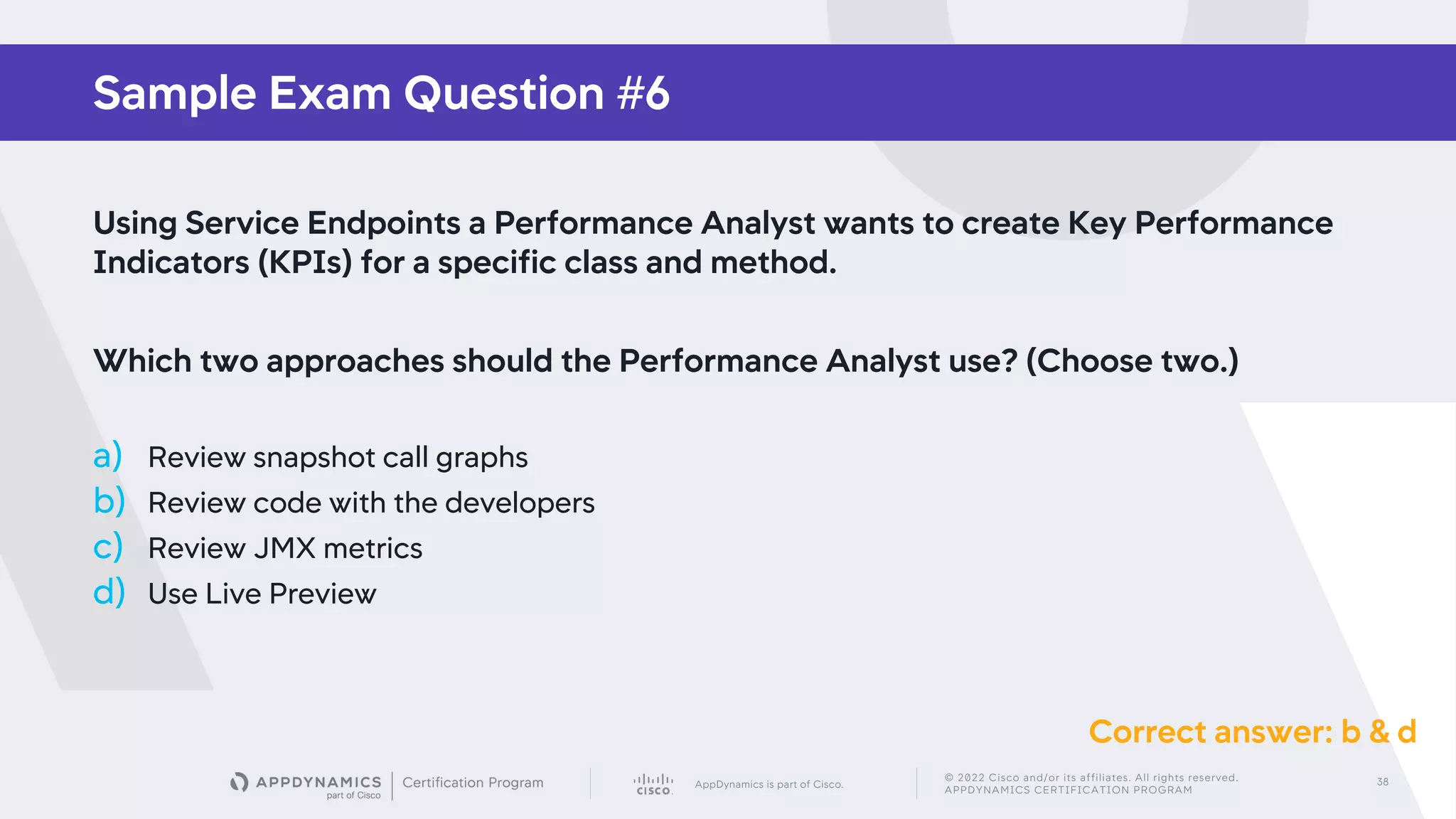 Sample Exam Question #6

Using Service Endpoints a Performance Analyst wants to create Key Performance Indicators (KPIs) for a specific class and method.

Which two approaches should the Performance Analyst use? (Choose two.)

a) Review snapshot call graphs
b) Review code with the developers
c) Review JMX metrics
d) Use Live Preview

Correct answer: b & d

APPDYNAMICS part of Cisco | Certification Program

CISCO AppDynamics is part of Cisco.

© 2022 Cisco and/or its affiliates. All rights reserved.
APPDYNAMICS CERTIFICATION PROGRAM

38